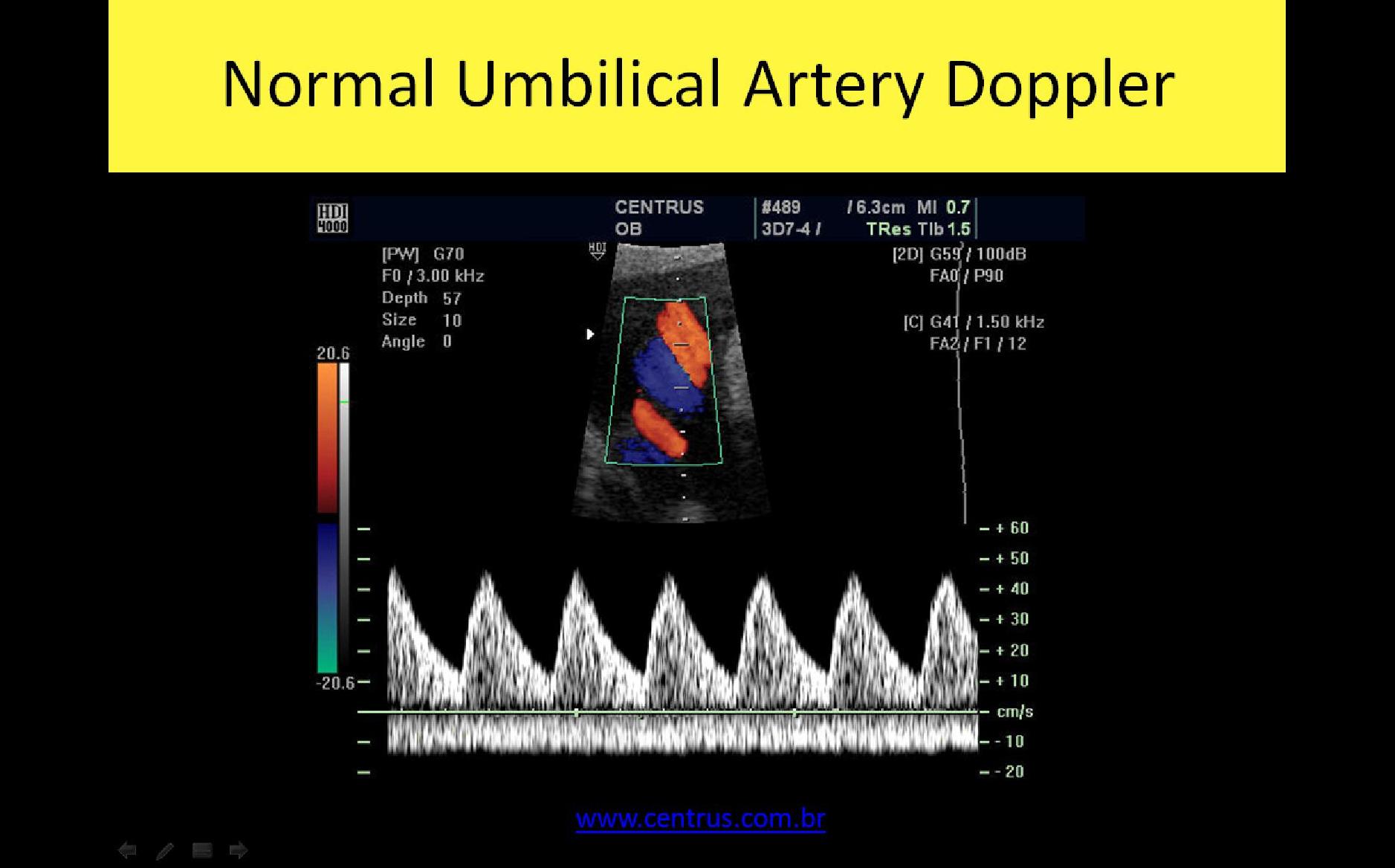 Normal Umbilical Artery Doppler

HDI 4000
CENTRUS
OB
#489 / 6.3cm MI 0.7
3D7-4 / TRes TIb 1.5

[PW] G70
F0 / 3.00 kHz
Depth 57
Size 10
Angle 0

HDI

[2D] G59 / 100dB
FA0 / P90

[C] G41 / 1.50 kHz
FA2 / F1 / 12

20.6
-20.6

+ 60
+ 50
+ 40
+ 30
+ 20
+ 10
cm/s
- 10
- 20

www.centrus.com.br